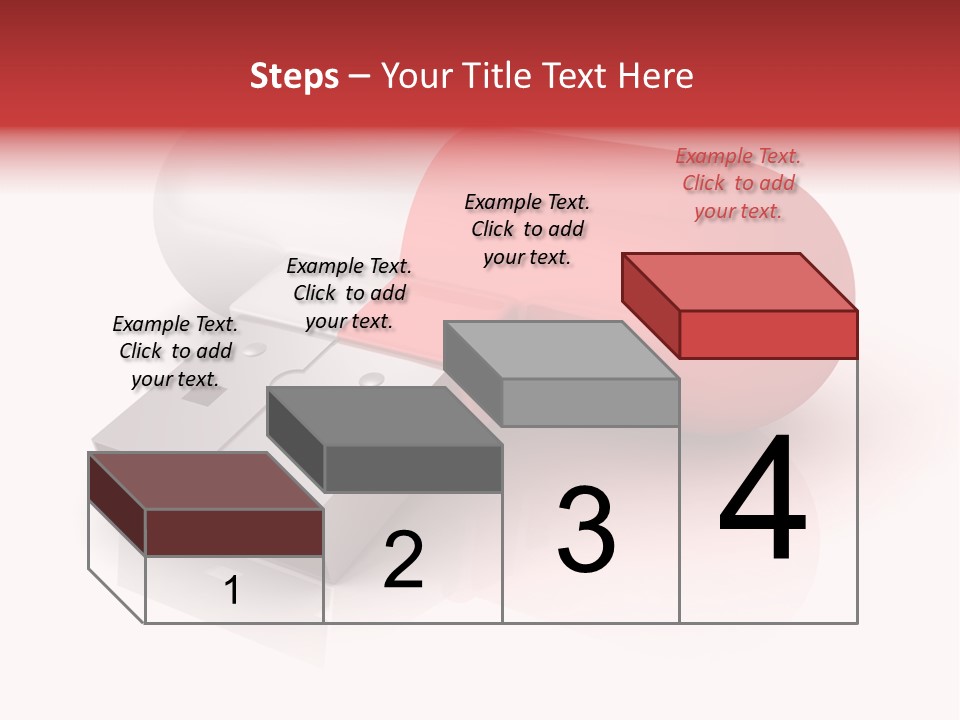 Steps – Your Title Text Here

Example Text. Click to add your text.

Example Text. Click to add your text.

Example Text. Click to add your text.

Example Text. Click to add your text.

1

2

3

4